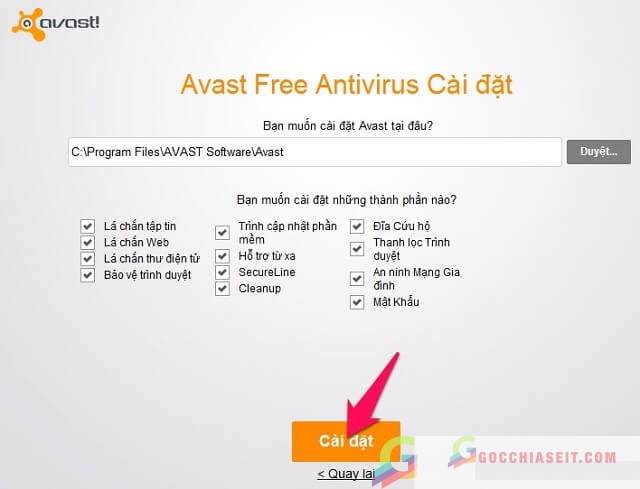 avast!

Avast Free Antivirus Cài đặt

Bạn muốn cài đặt Avast tại đâu?

C:\Program Files\AVAST Software\Avast

Duyệt...

Bạn muốn cài đặt những thành phần nào?

Lá chắn tập tin
Lá chắn Web
Lá chắn thư điện tử
Bảo vệ trình duyệt

Trình cập nhật phần mềm
Hỗ trợ từ xa
SecureLine
Cleanup

Đĩa Cứu hộ
Thanh lọc Trình duyệt
An ninh Mạng Gia đình
Mật Khẩu

Cài đặt

< Quay lại

GOCCHIASEIT.COM